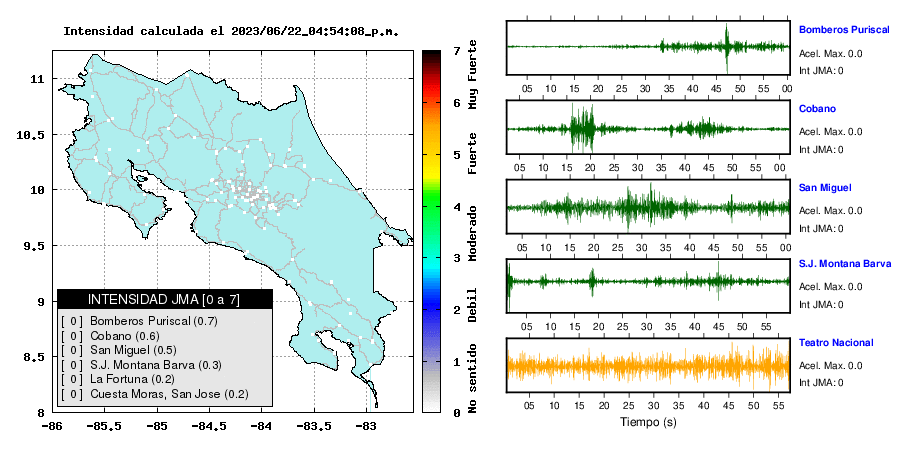 Intensidad calculada el 2023/06/22_04:54:08_p.m.

11
10.5
10
9.5
9
8.5
8
-86
-85.5
-85
-84.5
-84
-83.5
-83

INTENSIDAD JMA [0 a 7]
[ 0 ] Bomberos Puriscal (0.7)
[ 0 ] Cobano (0.6)
[ 0 ] San Miguel (0.5)
[ 0 ] S.J. Montana Barva (0.3)
[ 0 ] La Fortuna (0.2)
[ 0 ] Cuesta Moras, San Jose (0.2)

7
6
5
4
3
2
1
0
Muy Fuerte
Fuerte
Moderado
Debil
No sentido

Bomberos Puriscal
Acel. Max. 0.0
Int JMA: 0
05 10 15 20 25 30 35 40 45 50 55 00

Cobano
Acel. Max. 0.0
Int JMA: 0
05 10 15 20 25 30 35 40 45 50 55 00

San Miguel
Acel. Max. 0.0
Int JMA: 0
05 10 15 20 25 30 35 40 45 50 55 00

S.J. Montana Barva
Acel. Max. 0.0
Int JMA: 0
05 10 15 20 25 30 35 40 45 50 55

Teatro Nacional
Acel. Max. 0.0
Int JMA: 0
05 10 15 20 25 30 35 40 45 50 55
Tiempo (s)